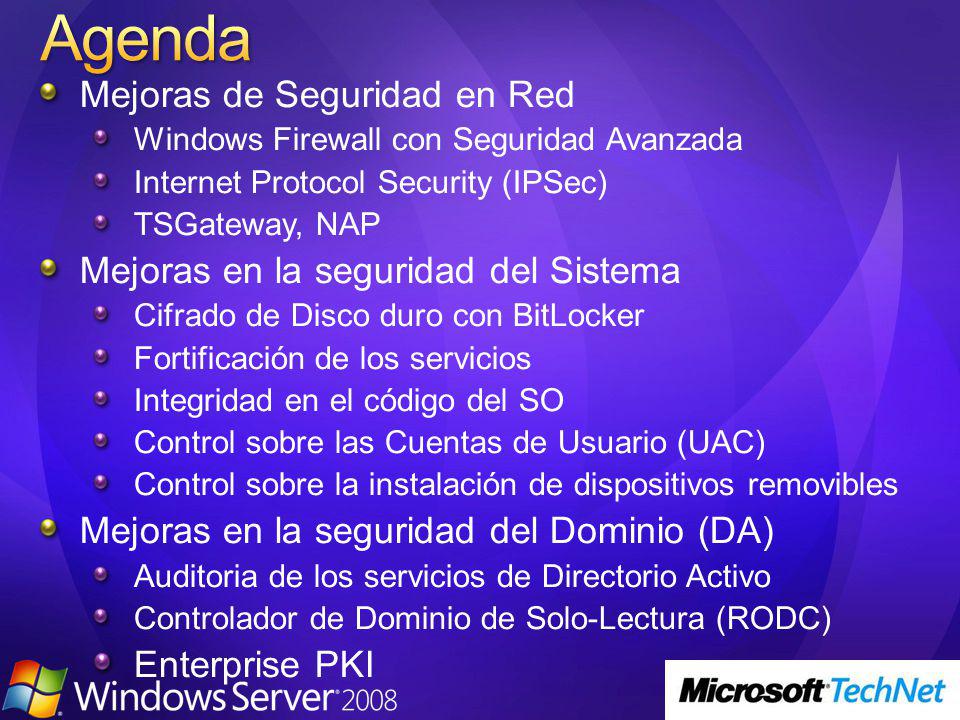 Agenda

Mejoras de Seguridad en Red

Windows Firewall con Seguridad Avanzada

Internet Protocol Security (IPSec)

TSGateway, NAP

Mejoras en la seguridad del Sistema

Cifrado de Disco duro con BitLocker

Fortificación de los servicios

Integridad en el código del SO

Control sobre las Cuentas de Usuario (UAC)

Control sobre la instalación de dispositivos removibles

Mejoras en la seguridad del Dominio (DA)

Auditoria de los servicios de Directorio Activo

Controlador de Dominio de Solo-Lectura (RODC)

Enterprise PKI

Windows Server 2008

Microsoft TechNet